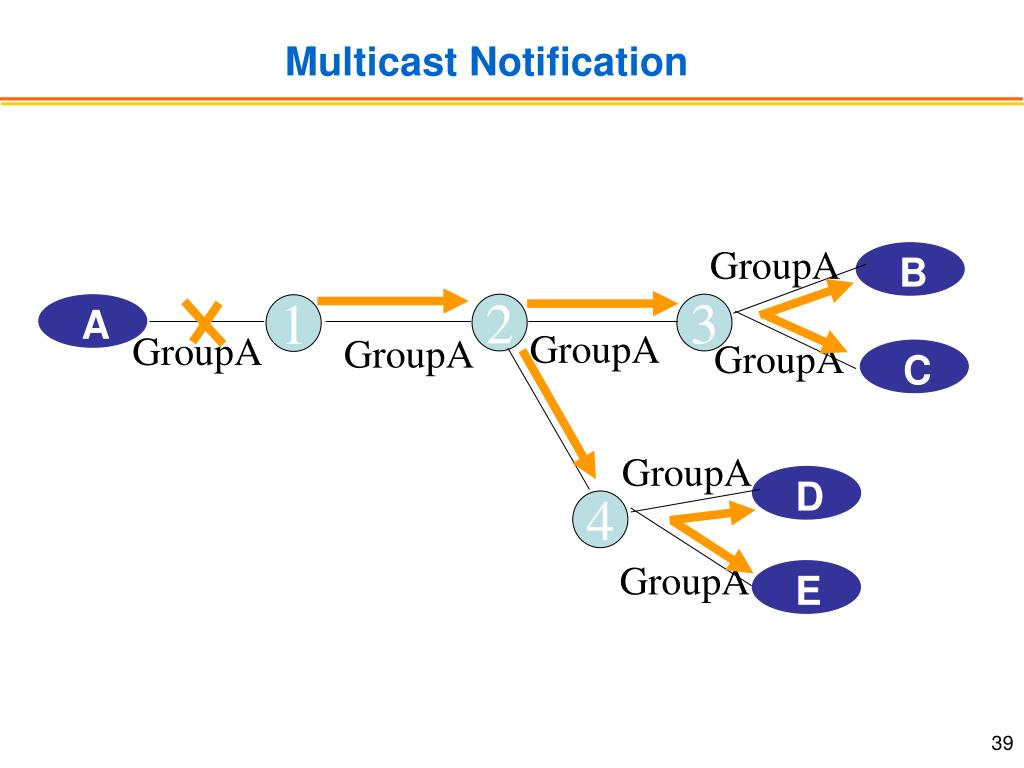 Multicast Notification

GroupA
B
A
1
2
3
GroupA
GroupA
GroupA
GroupA
C
GroupA
D
4
GroupA
E

39